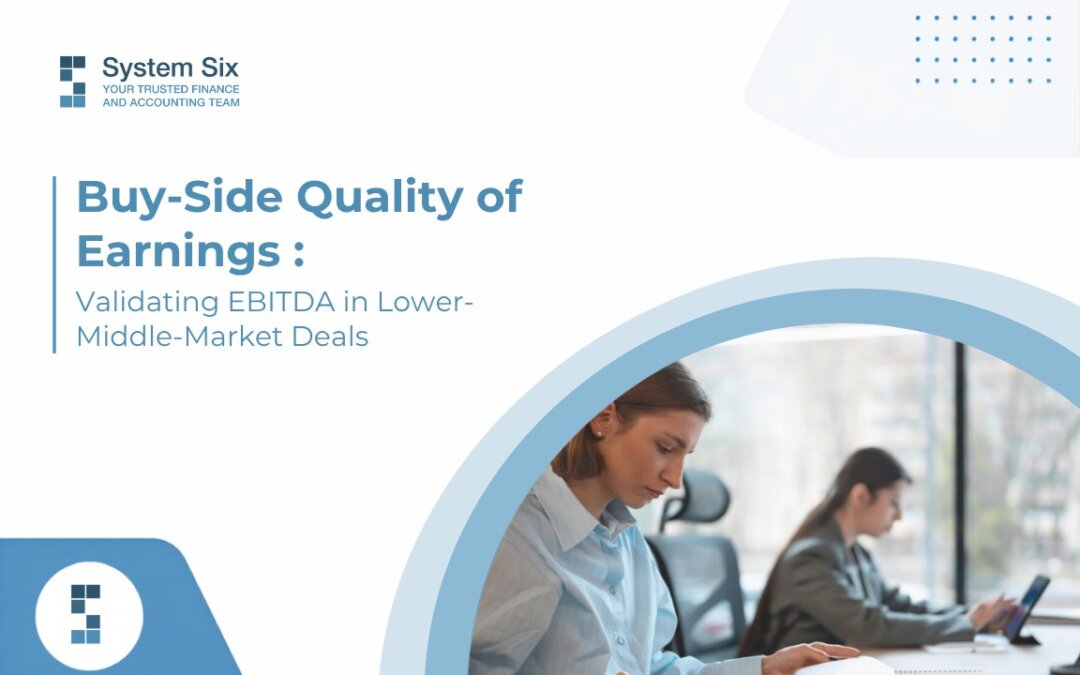 System Six
YOUR TRUSTED FINANCE AND ACCOUNTING TEAM

Buy-Side Quality of Earnings :

Validating EBITDA in Lower-Middle-Market Deals